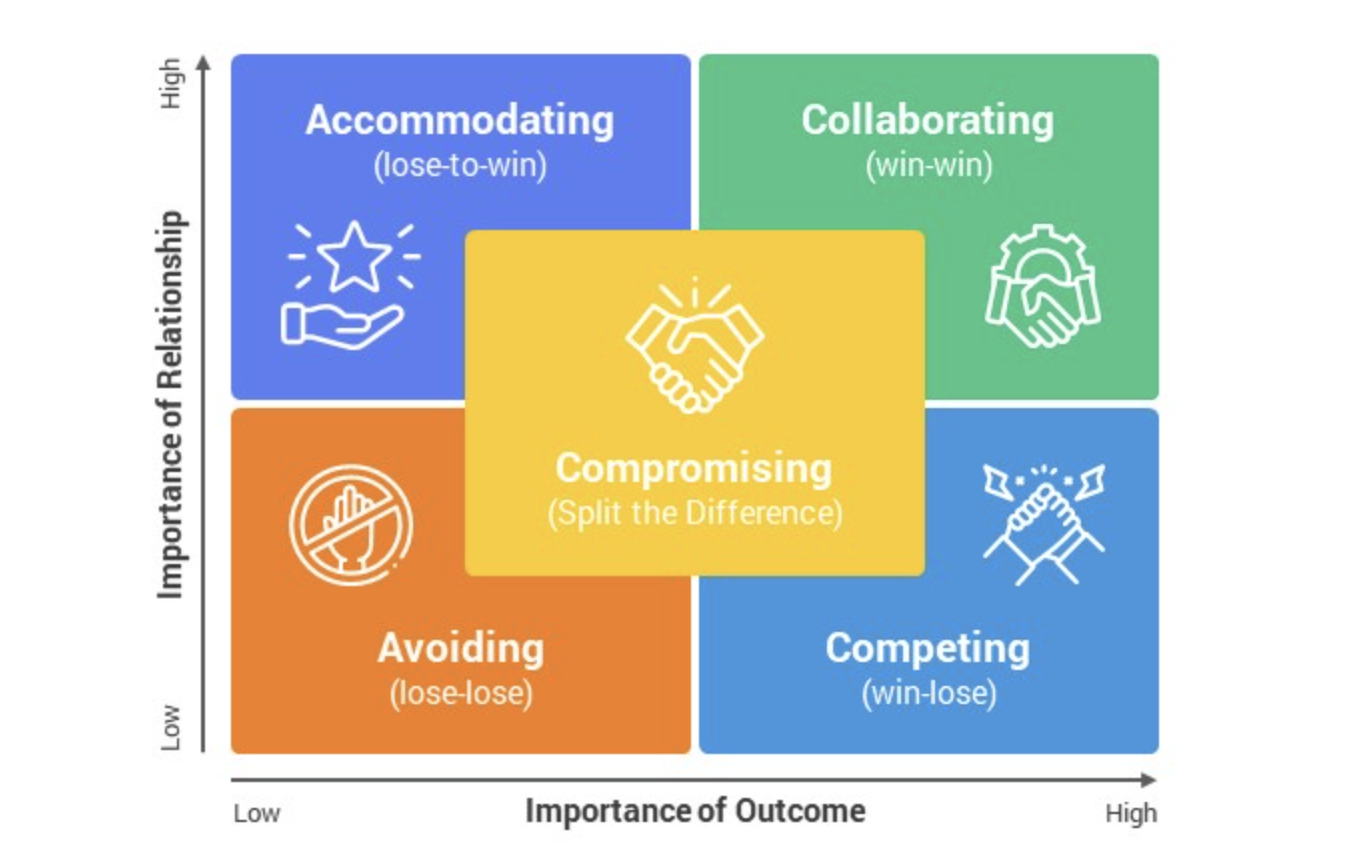 High

Importance of Relationship

Low

Accommodating
(lose-to-win)

Collaborating
(win-win)

Compromising
(Split the Difference)

Avoiding
(lose-lose)

Competing
(win-lose)

Low

Importance of Outcome

High